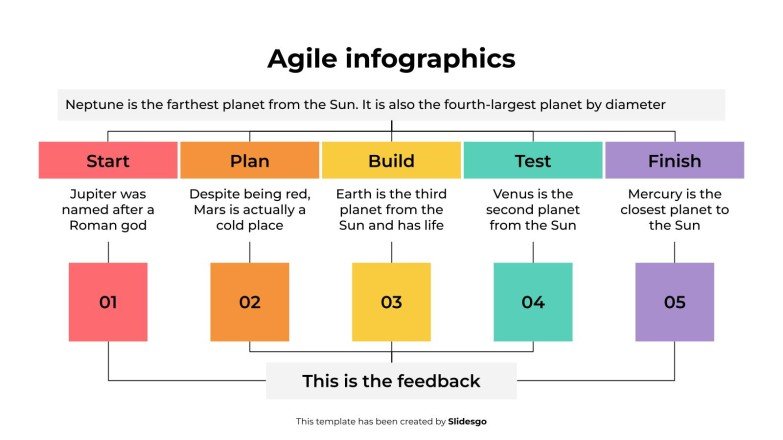 Agile infographics

Neptune is the farthest planet from the Sun. It is also the fourth-largest planet by diameter

Start

Jupiter was named after a Roman god

01

Plan

Despite being red, Mars is actually a cold place

02

Build

Earth is the third planet from the Sun and has life

03

Test

Venus is the second planet from the Sun

04

Finish

Mercury is the closest planet to the Sun

05

This is the feedback

This template has been created by Slidesgo